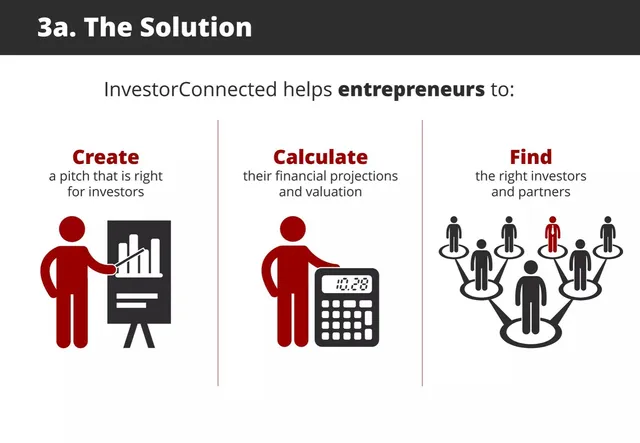 3a. The Solution

InvestorConnected helps entrepreneurs to:

Create
a pitch that is right for investors

Calculate
their financial projections and valuation

10.28

Find
the right investors and partners